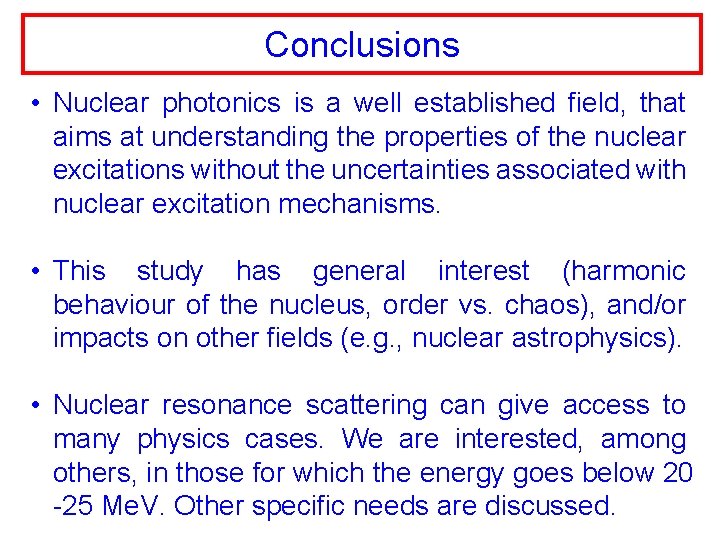 Conclusions

• Nuclear photonics is a well established field, that aims at understanding the properties of the nuclear excitations without the uncertainties associated with nuclear excitation mechanisms.

• This study has general interest (harmonic behaviour of the nucleus, order vs. chaos), and/or impacts on other fields (e.g., nuclear astrophysics).

• Nuclear resonance scattering can give access to many physics cases. We are interested, among others, in those for which the energy goes below 20 -25 MeV. Other specific needs are discussed.